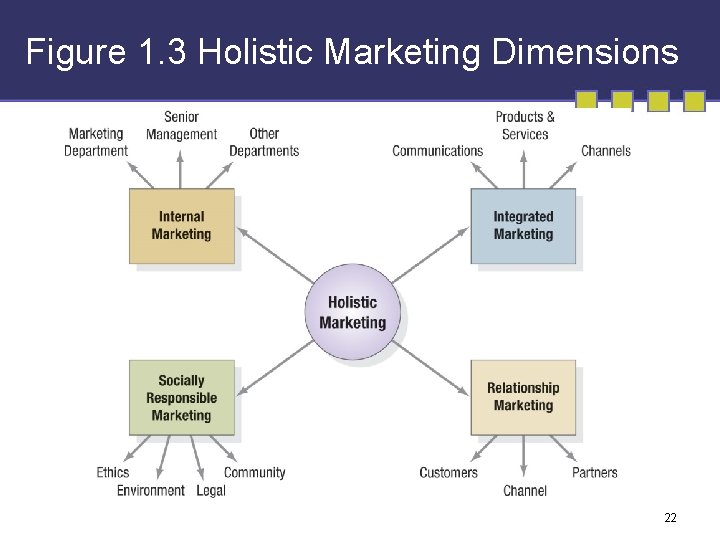 Figure 1.3 Holistic Marketing Dimensions

Marketing Department

Senior Management

Other Departments

Internal Marketing

Communications

Products & Services

Channels

Integrated Marketing

Holistic Marketing

Socially Responsible Marketing

Ethics

Environment

Legal

Community

Relationship Marketing

Customers

Channel

Partners

22